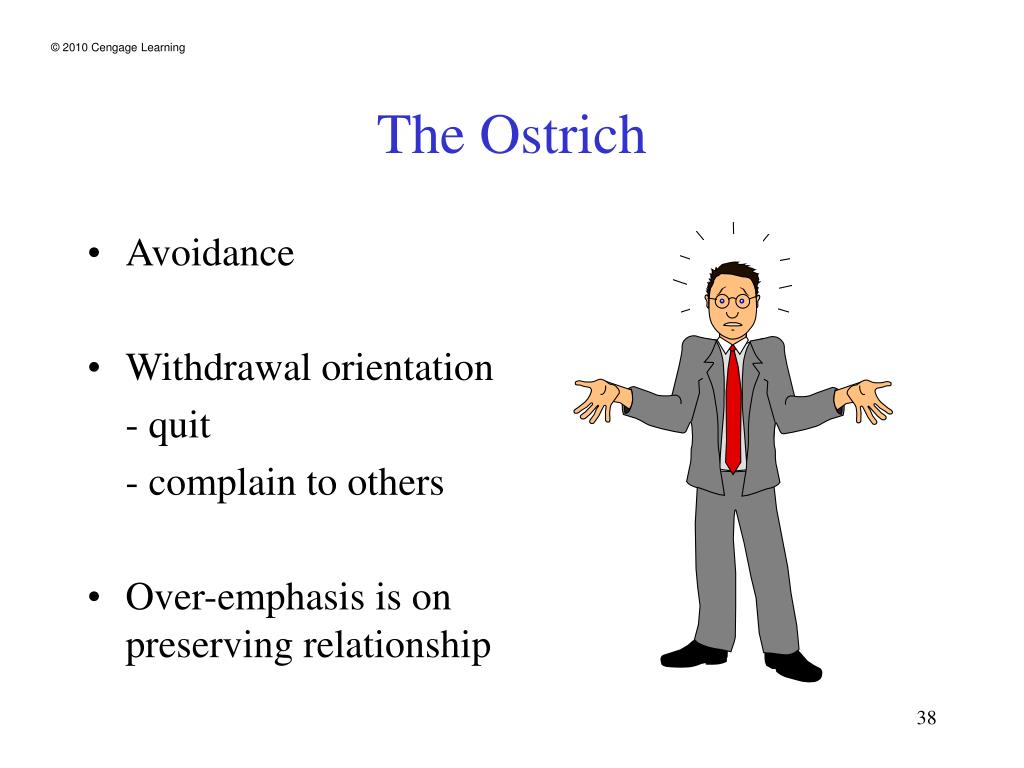 © 2010 Cengage Learning

The Ostrich

• Avoidance

• Withdrawal orientation
- quit
- complain to others

• Over-emphasis is on preserving relationship

38